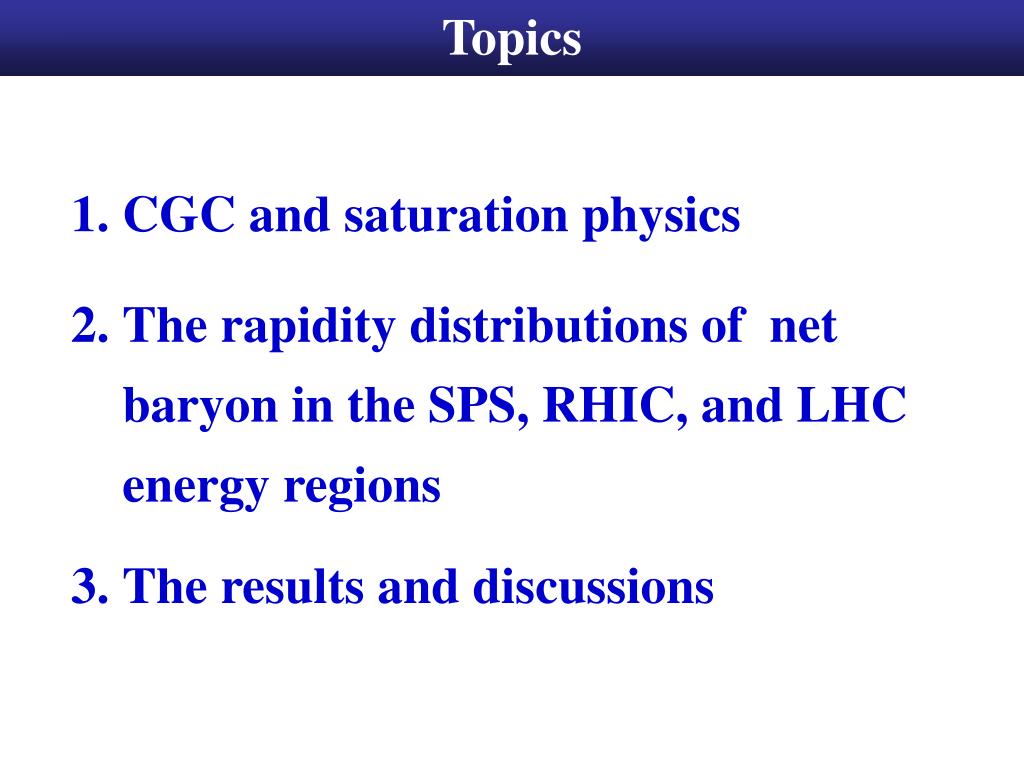 Topics

1. CGC and saturation physics

2. The rapidity distributions of net baryon in the SPS, RHIC, and LHC energy regions

3. The results and discussions